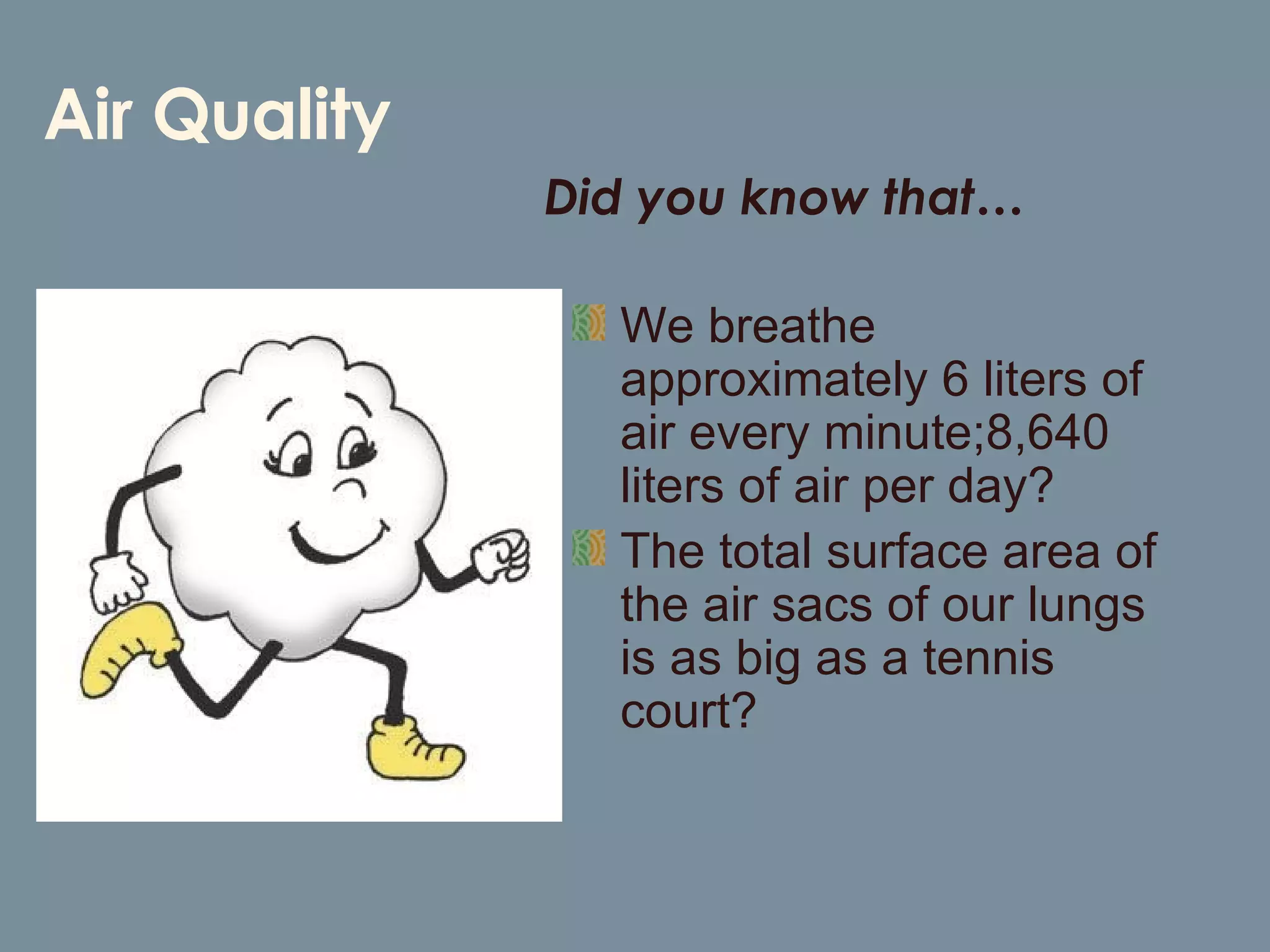 Air Quality

Did you know that…

We breathe approximately 6 liters of air every minute;8,640 liters of air per day?

The total surface area of the air sacs of our lungs is as big as a tennis court?